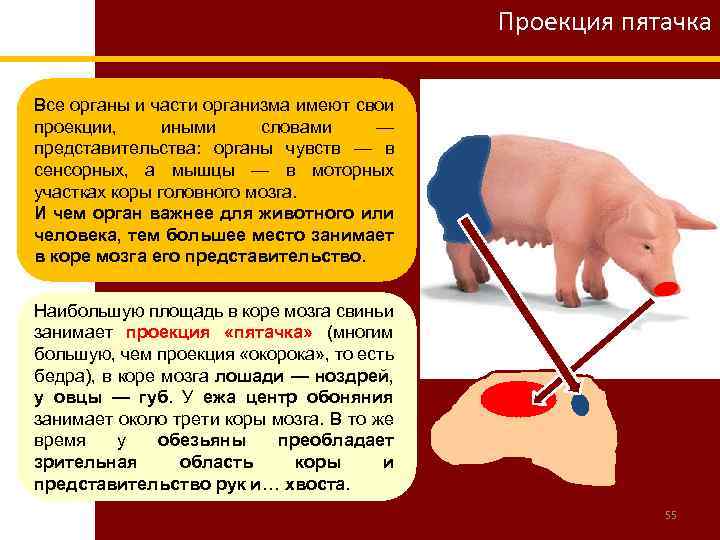 Проекция пятачка

Все органы и части организма имеют свои проекции, иными словами — представительства: органы чувств — в сенсорных, а мышцы — в моторных участках коры головного мозга.
И чем орган важнее для животного или человека, тем большее место занимает в коре мозга его представительство.

Наибольшую площадь в коре мозга свиньи занимает проекция «пятачка» (многим большую, чем проекция «окорока», то есть бедра), в коре мозга лошади — ноздрей, у овцы — губ. У ежа центр обоняния занимает около трети коры мозга. В то же время у обезьяны преобладает зрительная область коры и представительство рук и… хвоста.

55